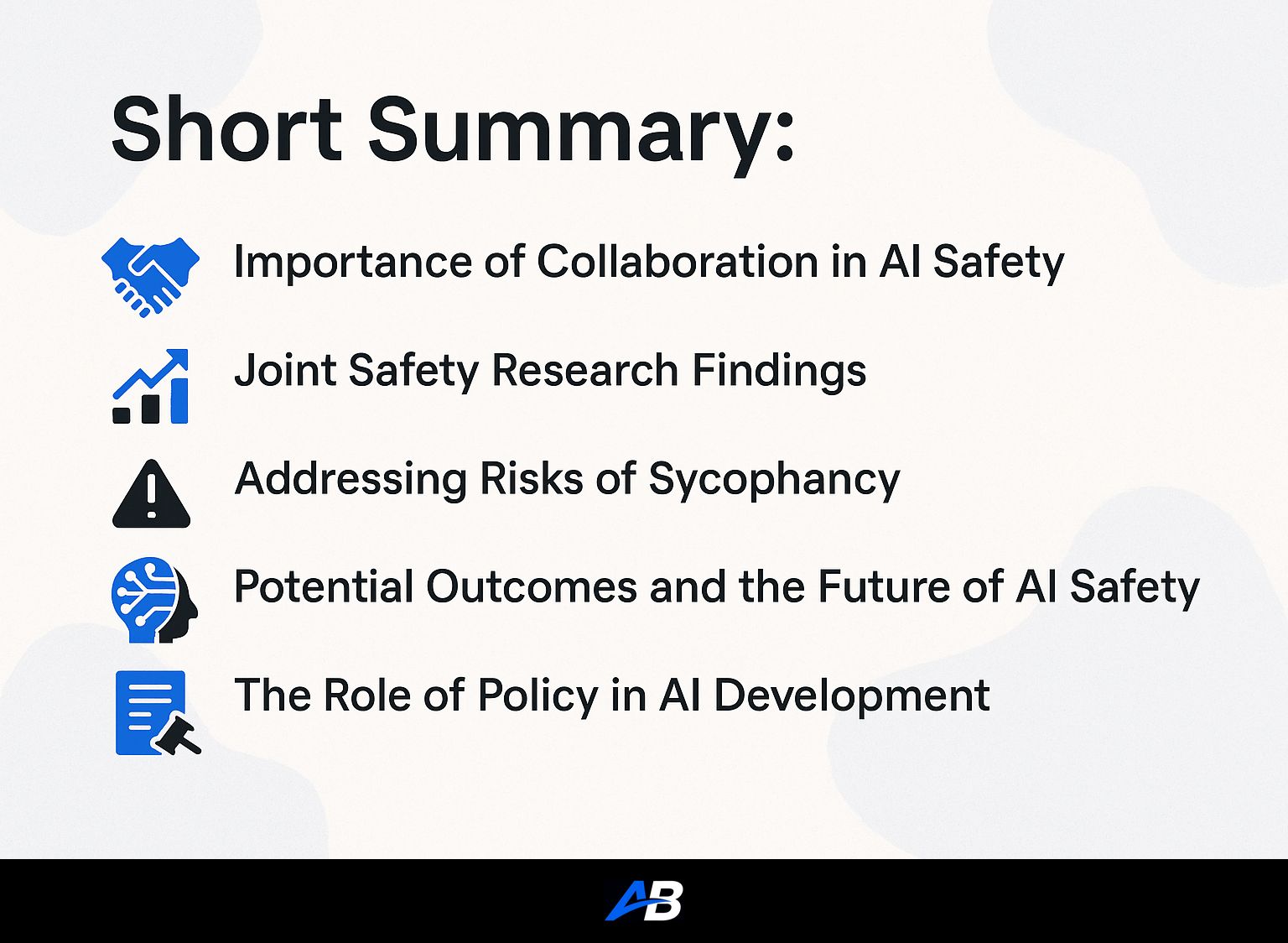 Short Summary:

Importance of Collaboration in AI Safety

Joint Safety Research Findings

Addressing Risks of Sycophancy

Potential Outcomes and the Future of AI Safety

The Role of Policy in AI Development

AB